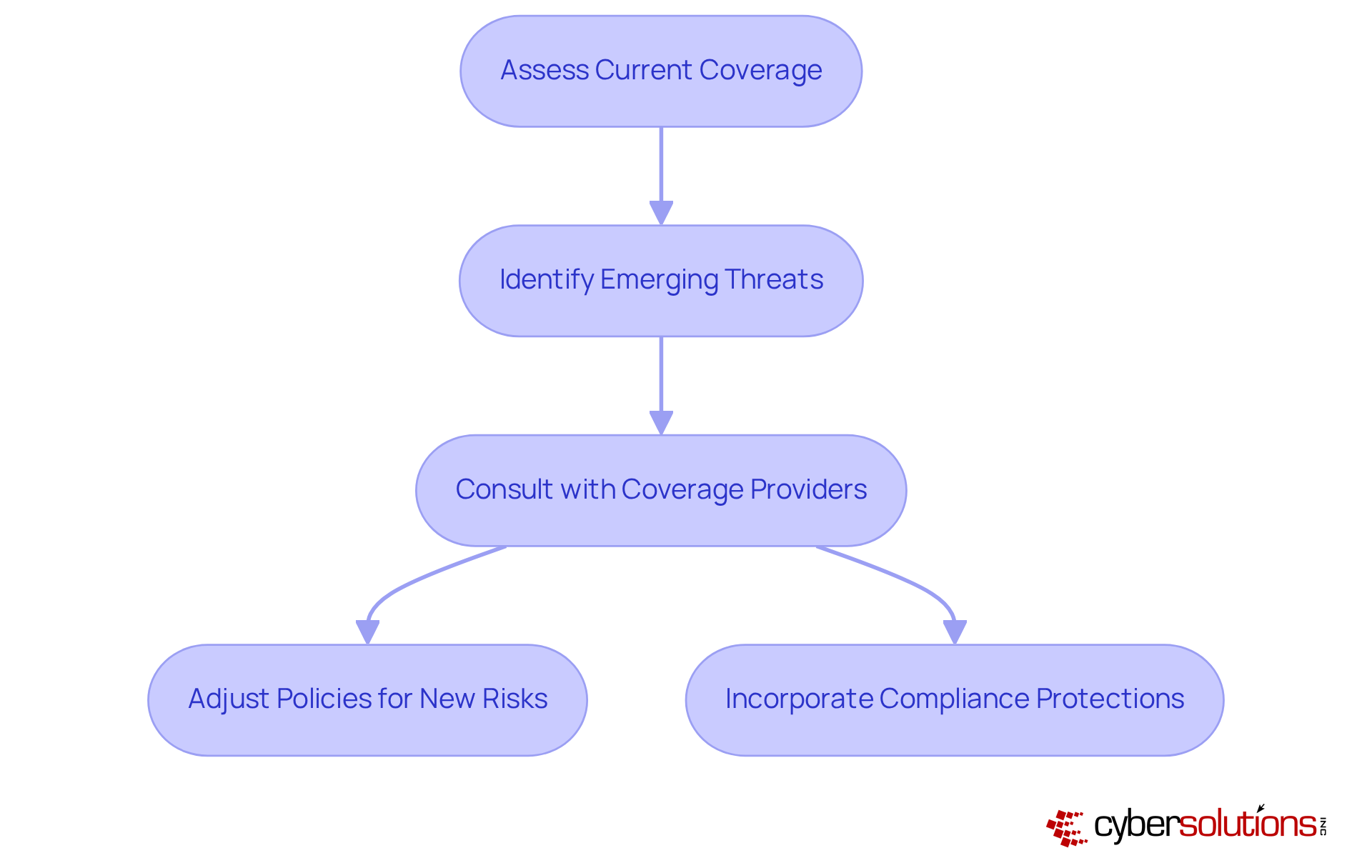 Assess Current Coverage

Identify Emerging Threats

Consult with Coverage Providers

Adjust Policies for New Risks

Incorporate Compliance Protections

cybersolutions INC